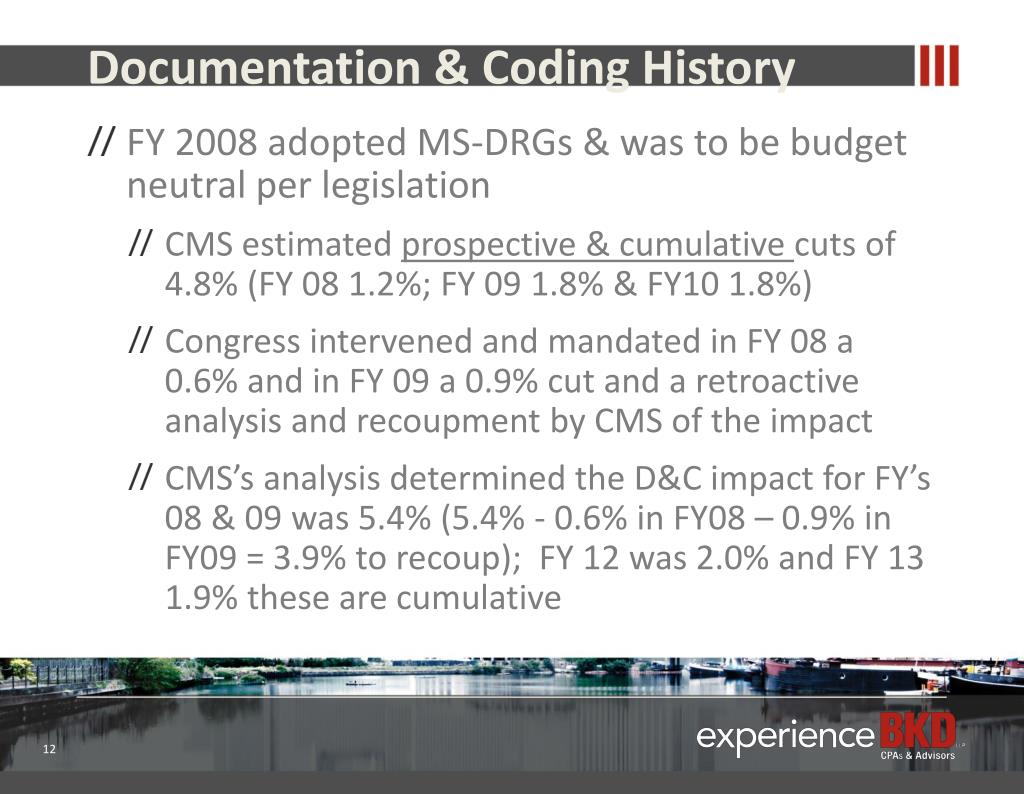 Documentation & Coding History

// FY 2008 adopted MS-DRGs & was to be budget neutral per legislation

// CMS estimated prospective & cumulative cuts of 4.8% (FY 08 1.2%; FY 09 1.8% & FY10 1.8%)

// Congress intervened and mandated in FY 08 a 0.6% and in FY 09 a 0.9% cut and a retroactive analysis and recoupment by CMS of the impact

// CMS's analysis determined the D&C impact for FY's 08 & 09 was 5.4% (5.4% - 0.6% in FY08 – 0.9% in FY09 = 3.9% to recoup); FY 12 was 2.0% and FY 13 1.9% these are cumulative

12

experience BKD LLP
CPAs & Advisors